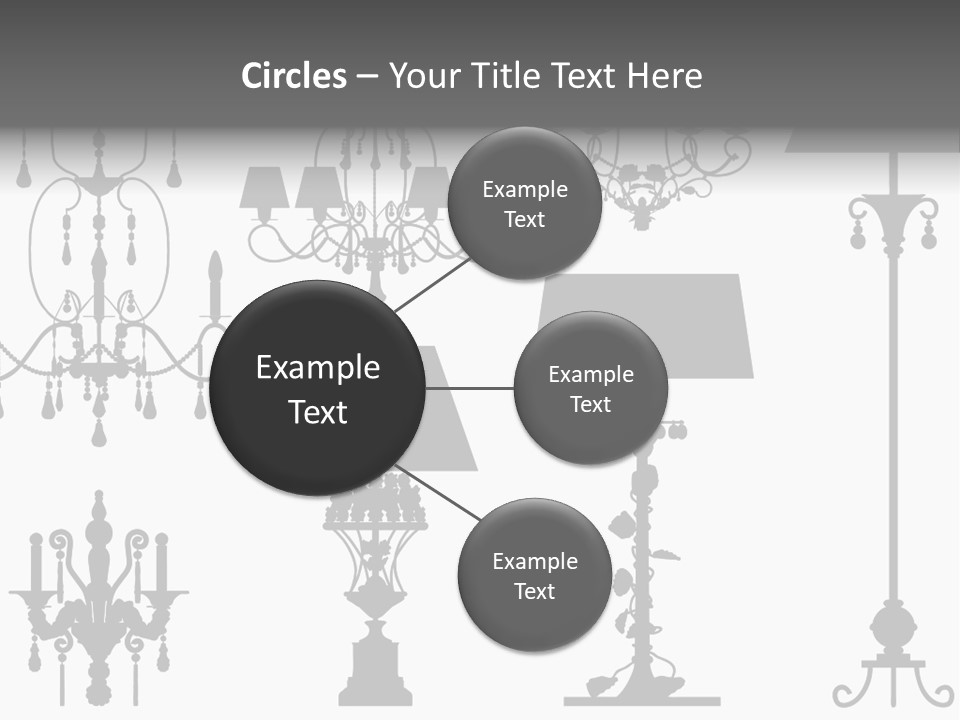 Circles – Your Title Text Here

Example Text

Example Text

Example Text

Example Text